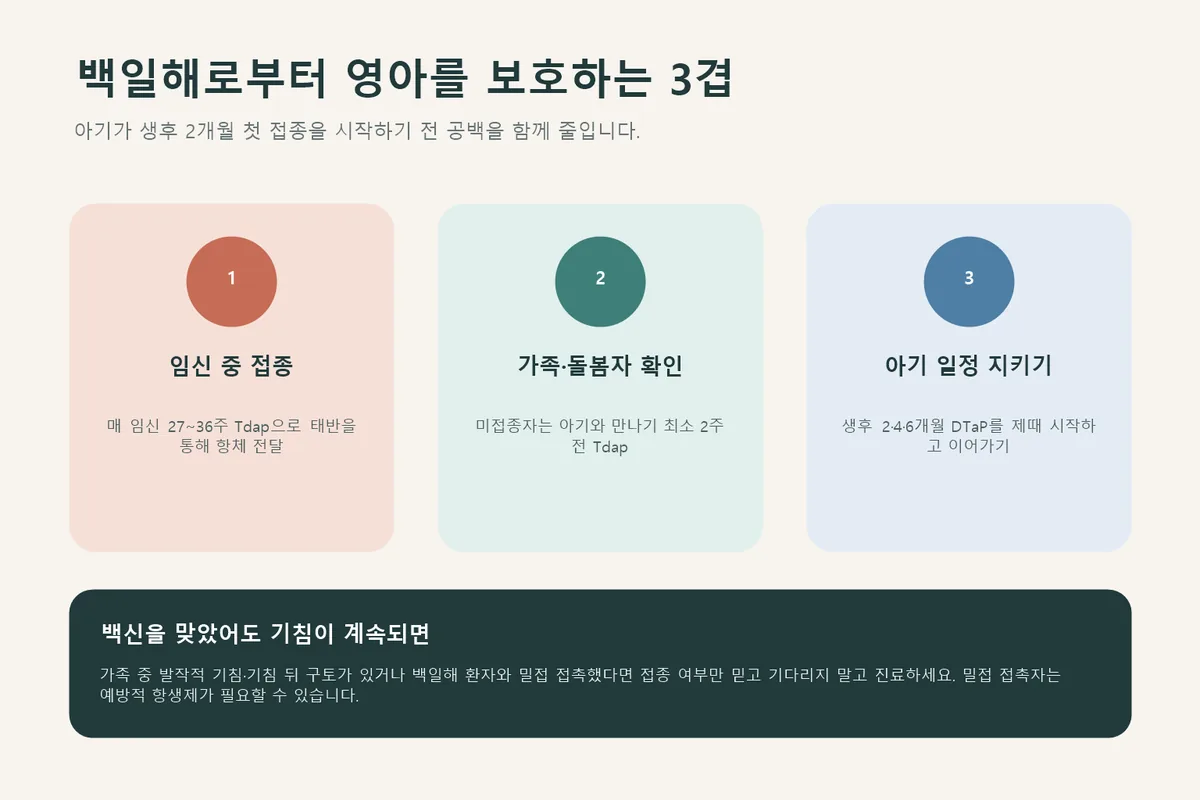 백일해로부터 영아를 보호하는 3겹

아기가 생후 2개월 첫 접종을 시작하기 전 공백을 함께 줄입니다.

1

임신 중 접종

매 임신 27~36주 Tdap으로 태반을 통해 항체 전달

2

가족·돌봄자 확인

미접종자는 아기와 만나기 최소 2주 전 Tdap

3

아기 일정 지키기

생후 2·4·6개월 DTaP를 제때 시작하고 이어가기

백신을 맞았어도 기침이 계속되면

가족 중 발작적 기침·기침 뒤 구토가 있거나 백일해 환자와 밀접 접촉했다면 접종 여부만 믿고 기다리지 말고 진료하세요. 밀접 접촉자는 예방적 항생제가 필요할 수 있습니다.